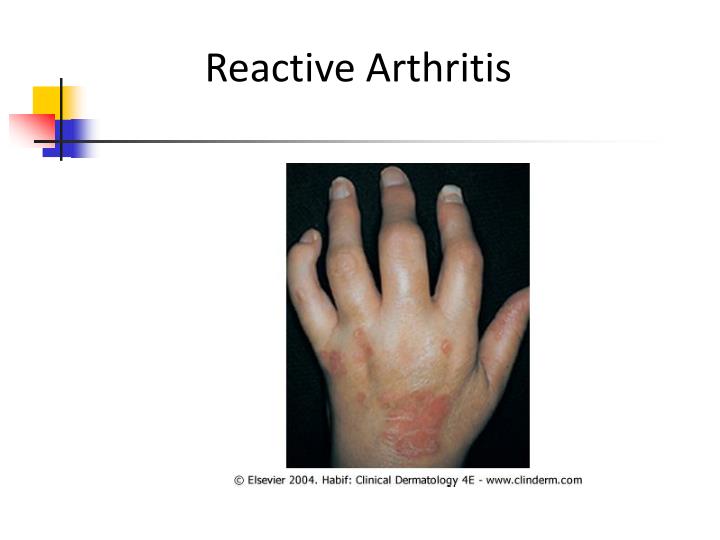 Reactive Arthritis

© Elsevier 2004. Habif: Clinical Dermatology 4E - www.clinderm.com